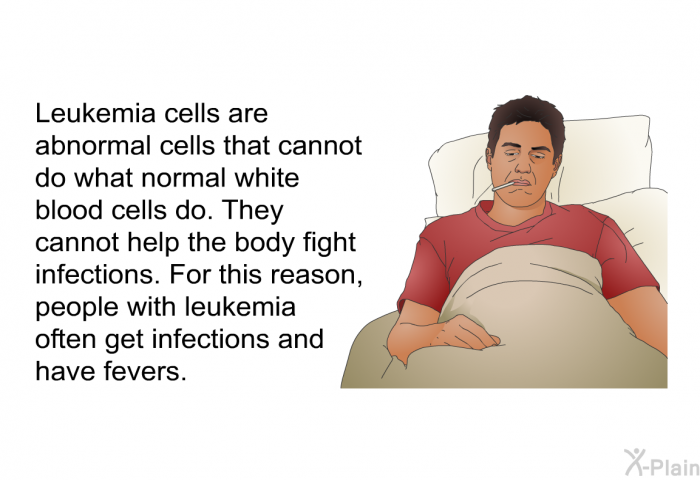 Leukemia cells are abnormal cells that cannot do what normal white blood cells do. They cannot help the body fight infections. For this reason, people with leukemia often get infections and have fevers.

X-Plain